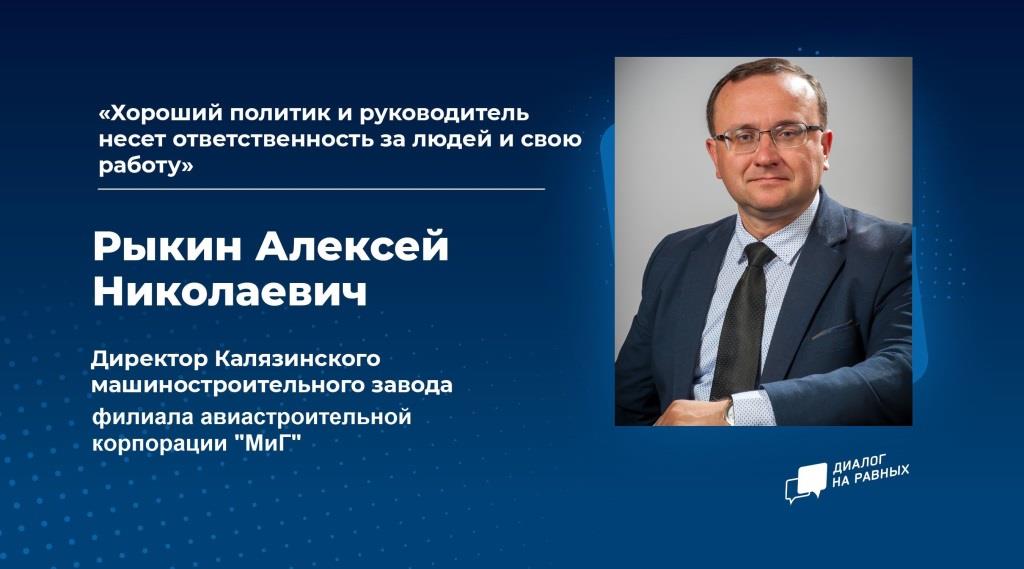 «Хороший политик и руководитель несет ответственность за людей и свою работу»

Рыкин Алексей Николаевич

Директор Калязинского машиностроительного завода филиала авиастроительной корпорации "МиГ"

ДИАЛОГ НА РАВНЫХ